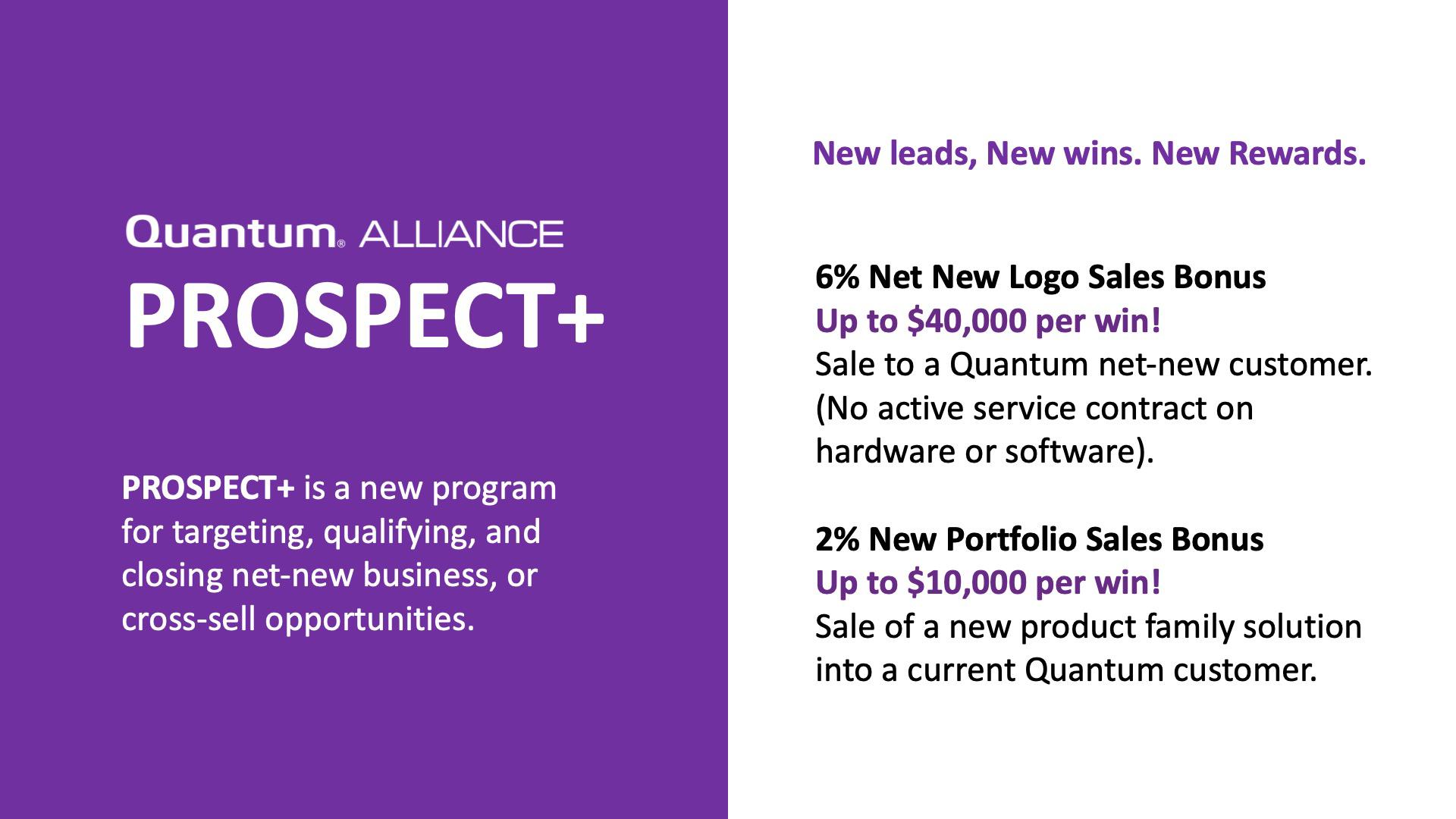 Quantum® ALLIANCE
PROSPECT+

PROSPECT+ is a new program for targeting, qualifying, and closing net-new business, or cross-sell opportunities.

New leads, New wins. New Rewards.

6% Net New Logo Sales Bonus
Up to \$40,000 per win!
Sale to a Quantum net-new customer. (No active service contract on hardware or software).

2% New Portfolio Sales Bonus
Up to \$10,000 per win!
Sale of a new product family solution into a current Quantum customer.